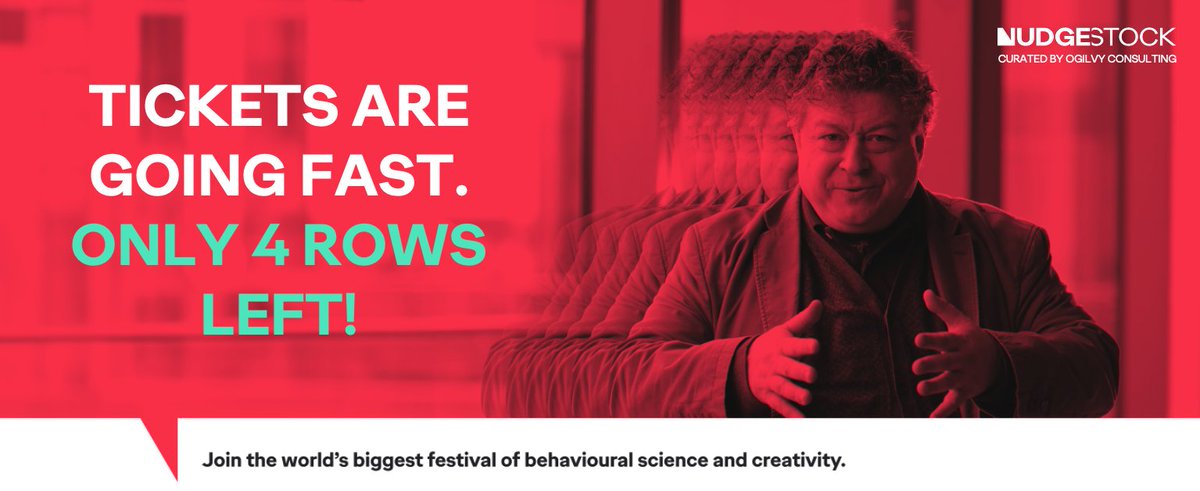 NUDGESTOCK
CURATED BY OGILVY CONSULTING

TICKETS ARE GOING FAST.
ONLY 4 ROWS LEFT!

Join the world's biggest festival of behavioural science and creativity.